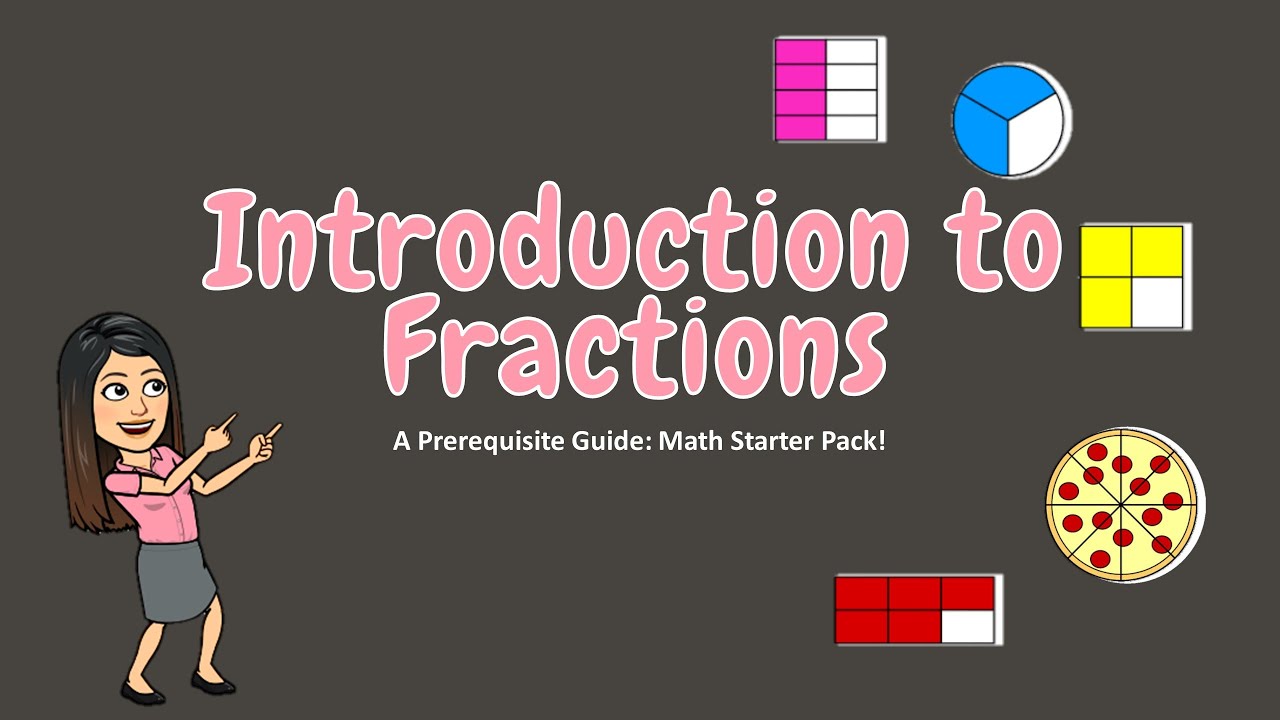 Introduction to Fractions

A Prerequisite Guide: Math Starter Pack!